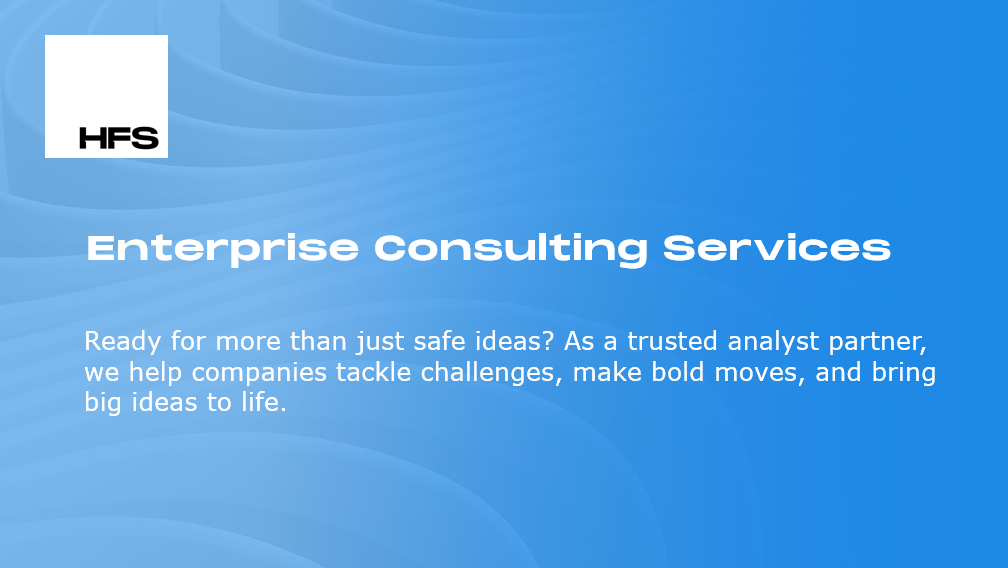 HFS

Enterprise Consulting Services

Ready for more than just safe ideas? As a trusted analyst partner, we help companies tackle challenges, make bold moves, and bring big ideas to life.